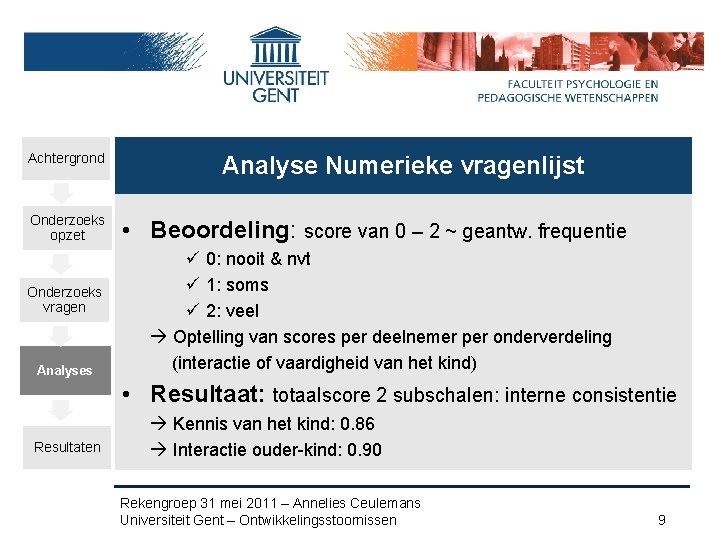 UNIVERSITEIT GENT

FACULTEIT PSYCHOLOGIE EN PEDAGOGISCHE WETENSCHAPPEN

Achtergrond

Onderzoeks opzet

Onderzoeks vragen

Analyses

Resultaten

Analyse Numerieke vragenlijst

• Beoordeling: score van 0 – 2 ~ geantw. frequentie
✓ 0: nooit & nvt
✓ 1: soms
✓ 2: veel
→ Optelling van scores per deelnemer per onderverdeling (interactie of vaardigheid van het kind)

• Resultaat: totaalscore 2 subschalen: interne consistentie
→ Kennis van het kind: 0.86
→ Interactie ouder-kind: 0.90

Rekengroep 31 mei 2011 – Annelies Ceulemans
Universiteit Gent – Ontwikkelingsstoornissen

9